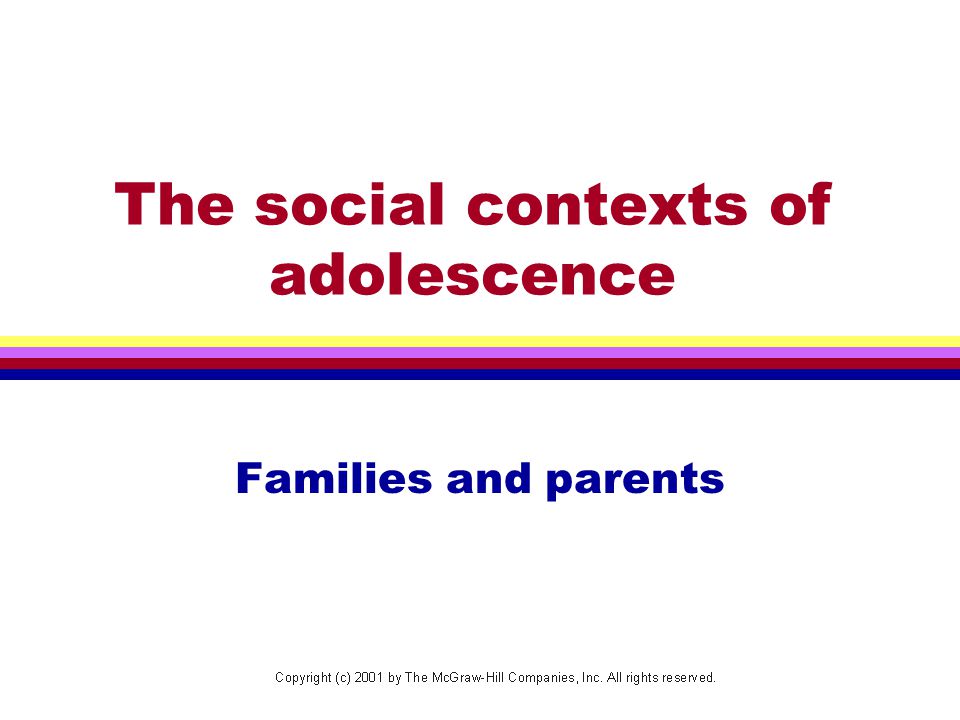 The social contexts of adolescence

Families and parents

Copyright (c) 2001 by The McGraw-Hill Companies, Inc. All rights reserved.